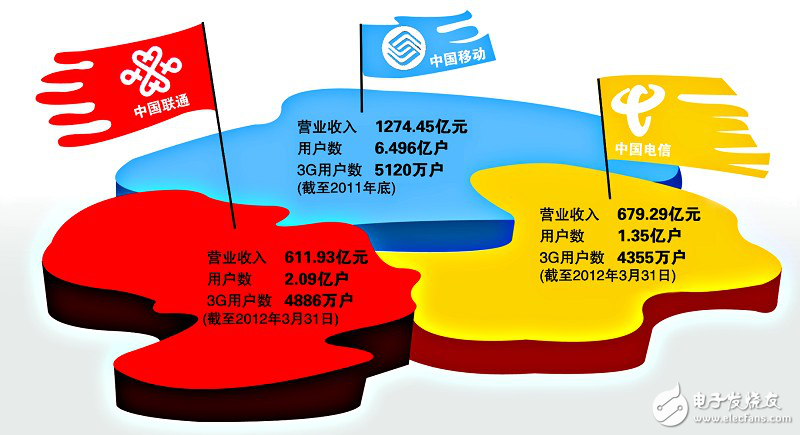 中国联通

中国移动

中国电信

营业收入 1274.45亿元
用户数 6.496亿户
3G用户数 5120万户
(截至2011年底)

营业收入 679.29亿元
用户数 1.35亿户
3G用户数 4355万户
(截至2012年3月31日)

营业收入 611.93亿元
用户数 2.09亿户
3G用户数 4886万户
(截至2012年3月31日)

电子发烧友
www.elecfans.com